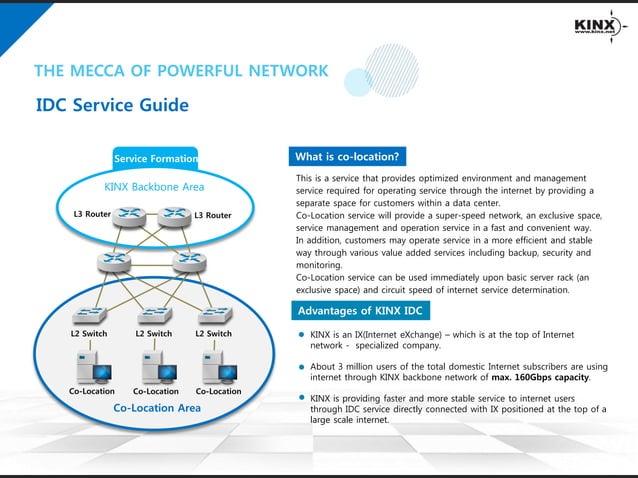 KINX
www.kinx.net

THE MECCA OF POWERFUL NETWORK

IDC Service Guide

Service Formation

KINX Backbone Area

L3 Router

L3 Router

L2 Switch

L2 Switch

L2 Switch

Co-Location

Co-Location

Co-Location

Co-Location Area

What is co-location?

This is a service that provides optimized environment and management service required for operating service through the internet by providing a separate space for customers within a data center.
Co-Location service will provide a super-speed network, an exclusive space, service management and operation service in a fast and convenient way.
In addition, customers may operate service in a more efficient and stable way through various value added services including backup, security and monitoring.
Co-Location service can be used immediately upon basic server rack (an exclusive space) and circuit speed of internet service determination.

Advantages of KINX IDC

KINX is an IX(Internet eXchange) – which is at the top of Internet network - specialized company.

About 3 million users of the total domestic Internet subscribers are using internet through KINX backbone network of max. 160Gbps capacity.

KINX is providing faster and more stable service to internet users through IDC service directly connected with IX positioned at the top of a large scale internet.